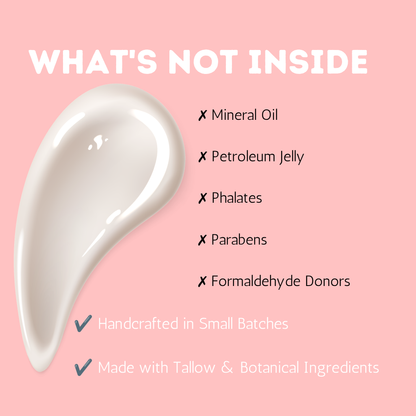 WHAT'S NOT INSIDE

✗ Mineral Oil

✗ Petroleum Jelly

✗ Phalates

✗ Parabens

✗ Formaldehyde Donors

✔ Handcrafted in Small Batches

✔ Made with Tallow & Botanical Ingredients